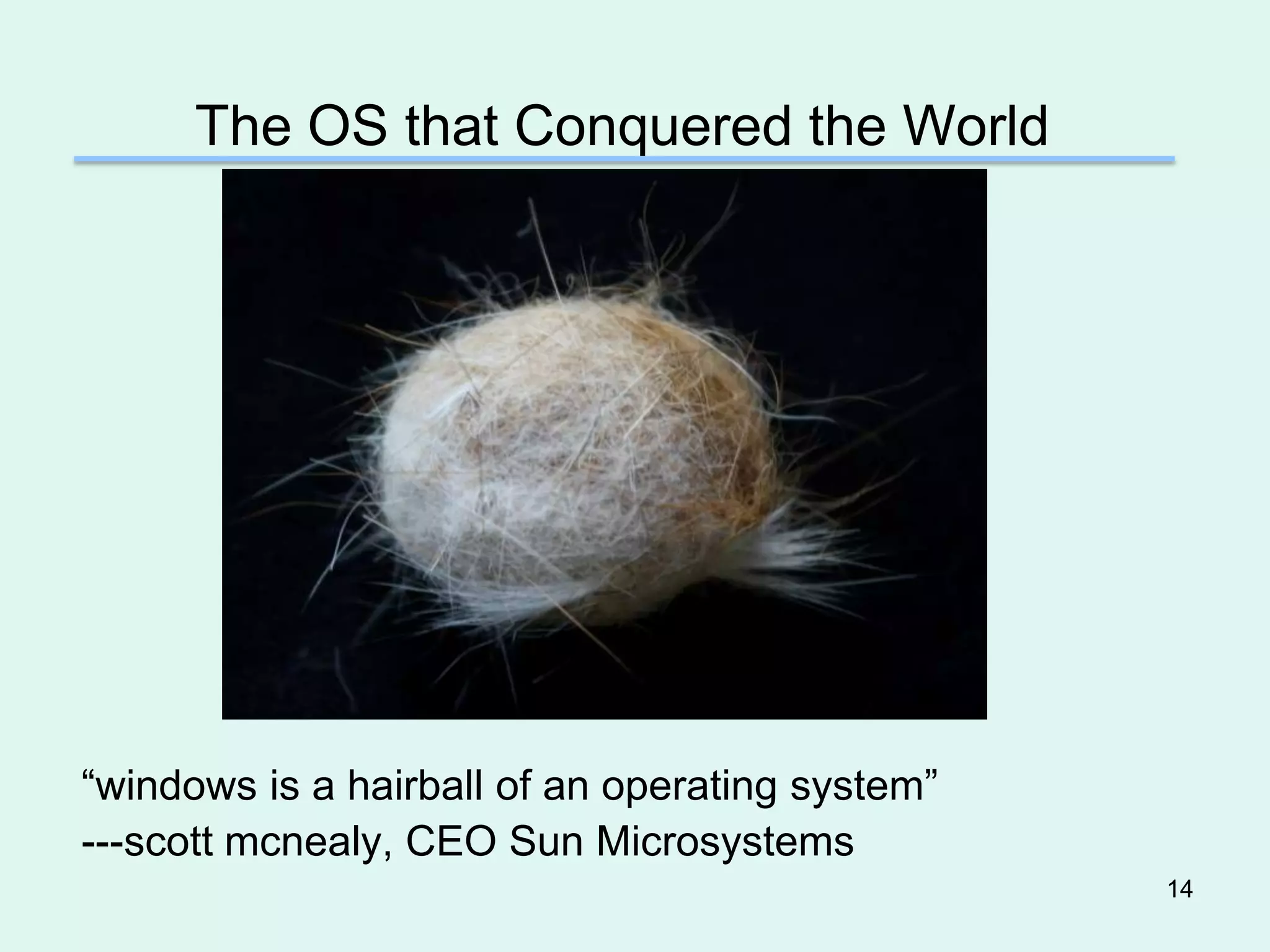 The OS that Conquered the World

“windows is a hairball of an operating system”
---scott mcnealy, CEO Sun Microsystems

14